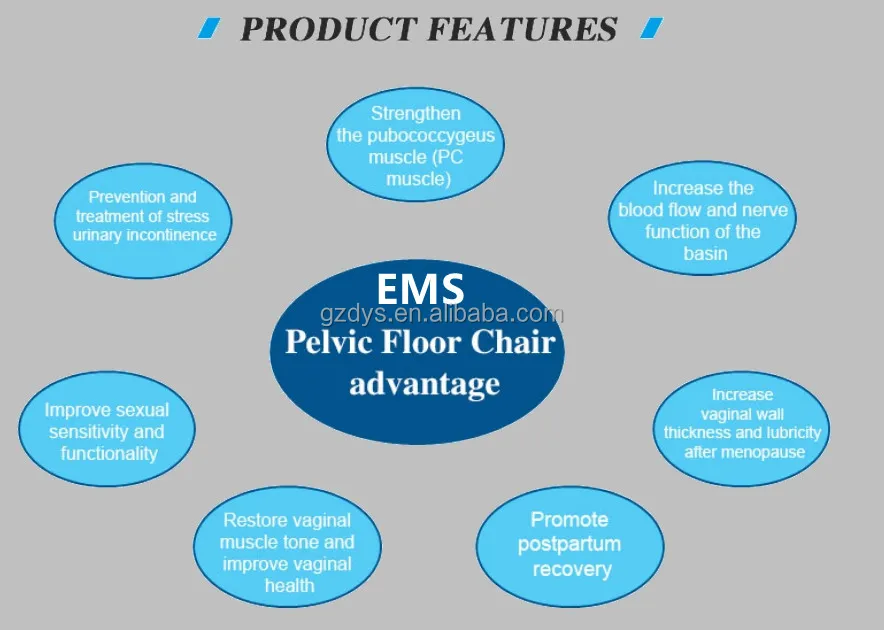 PRODUCT FEATURES

Strengthen the pubococcygeus muscle (PC muscle)

Prevention and treatment of stress urinary incontinence

Increase the blood flow and nerve function of the basin

EMS

gzdys.en.alibaba.com

Pelvic Floor Chair advantage

Improve sexual sensitivity and functionality

Increase vaginal wall thickness and lubricity after menopause

Restore vaginal muscle tone and improve vaginal health

Promote postpartum recovery